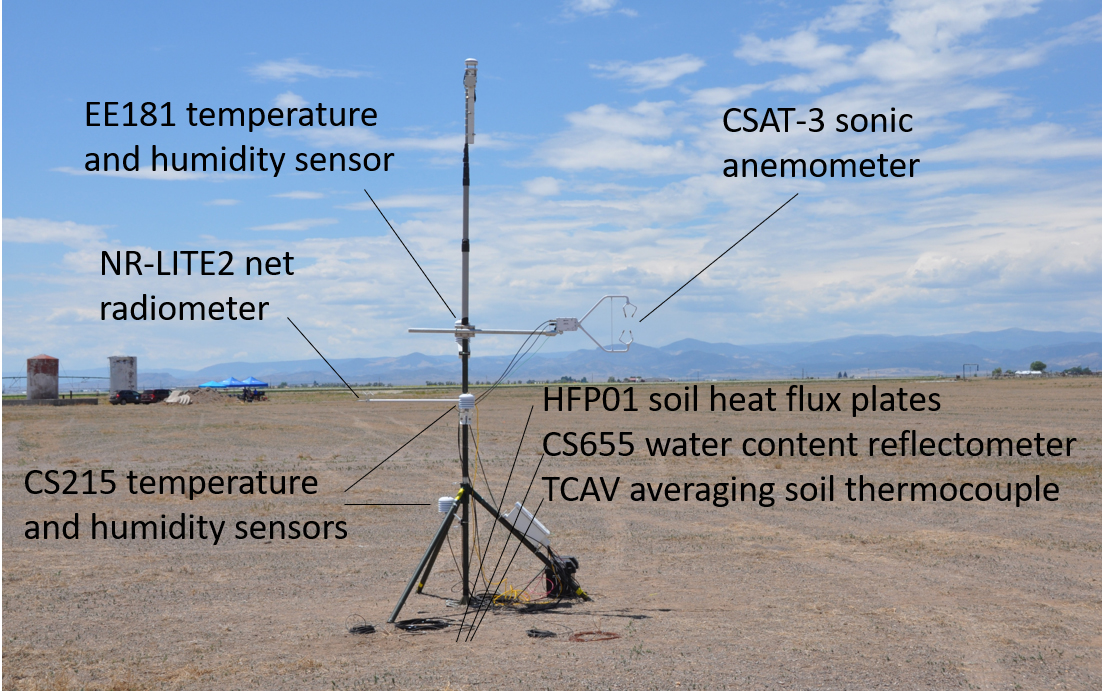 EE181 temperature and humidity sensor

CSAT-3 sonic anemometer

NR-LITE2 net radiometer

HFP01 soil heat flux plates

CS655 water content reflectometer

TCAV averaging soil thermocouple

CS215 temperature and humidity sensors